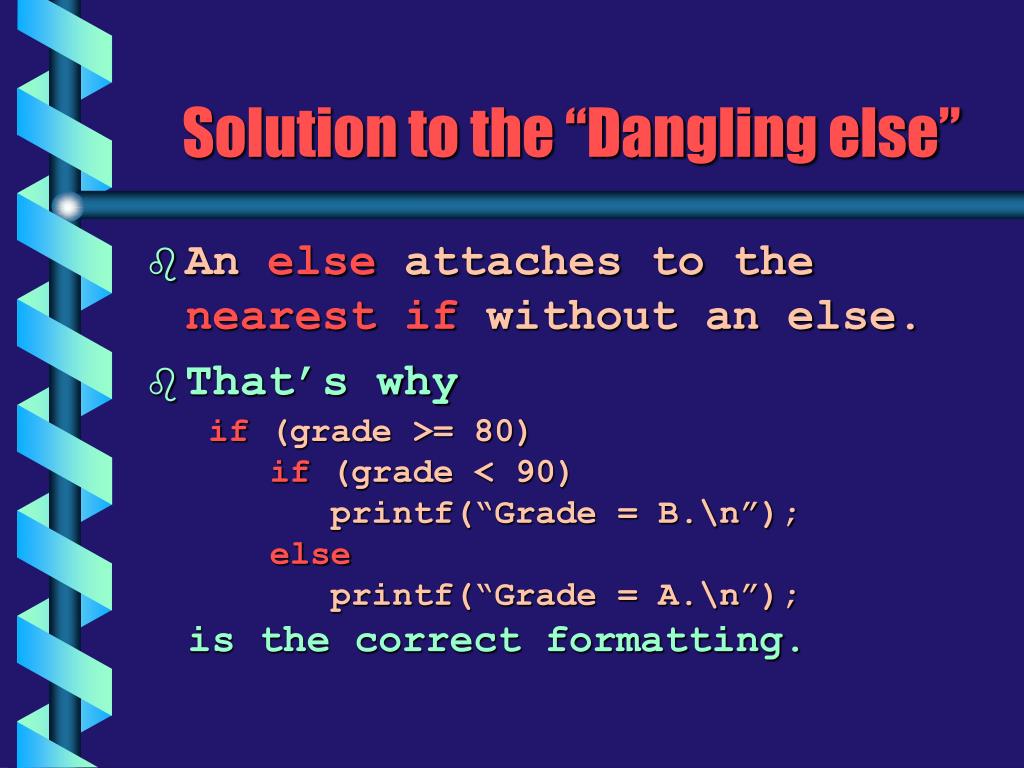 Solution to the “Dangling else”

An else attaches to the nearest if without an else.

That’s why

if (grade >= 80)
    if (grade < 90)
        printf(“Grade = B.\n”);
    else
        printf(“Grade = A.\n”);

is the correct formatting.